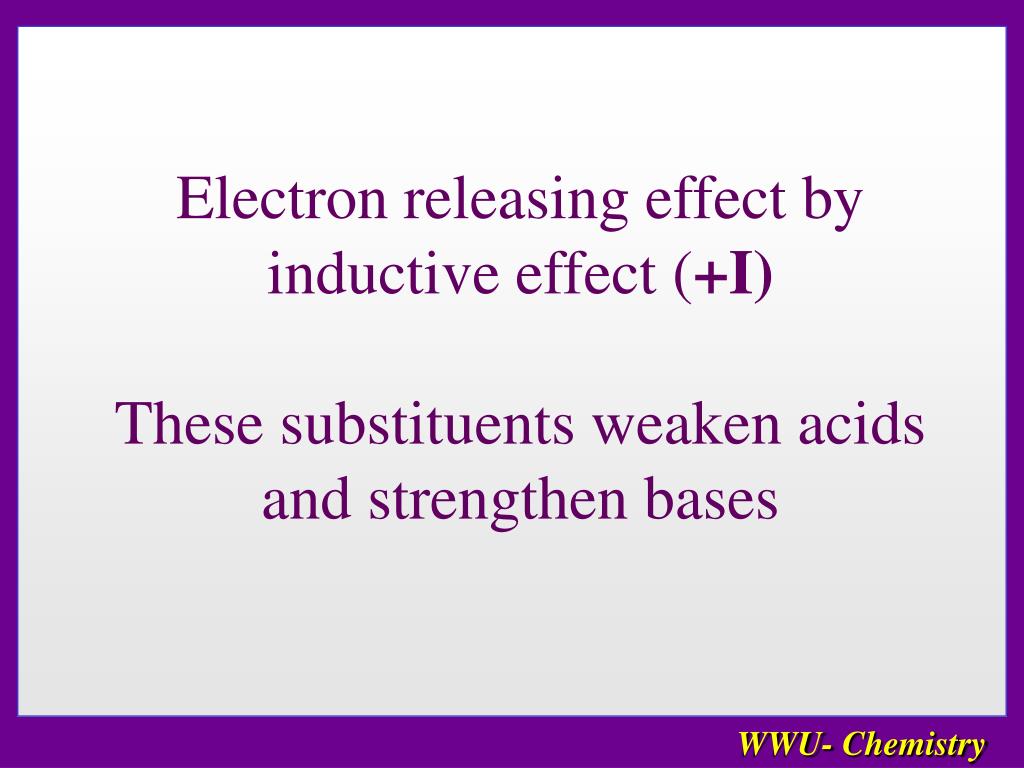 Electron releasing effect by inductive effect (+I)

These substituents weaken acids and strengthen bases

WWU- Chemistry